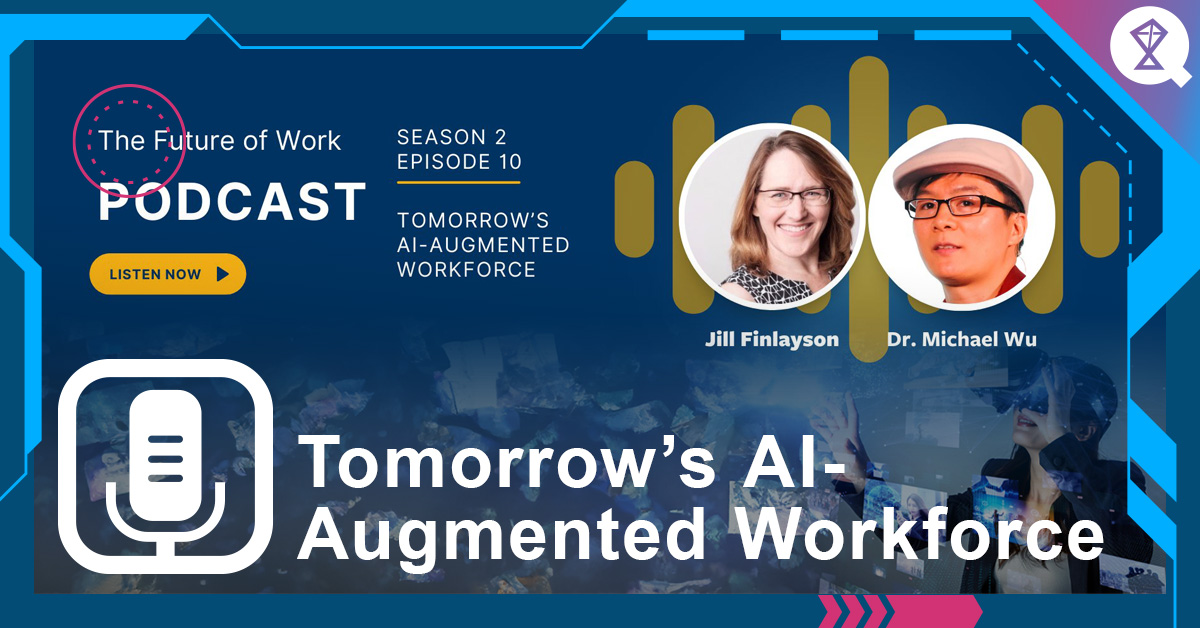 The Future of Work
PODCAST

LISTEN NOW

SEASON 2
EPISODE 10

TOMORROW'S
AI-AUGMENTED
WORKFORCE

Jill Finlayson

Dr. Michael Wu

Tomorrow's AI-Augmented Workforce